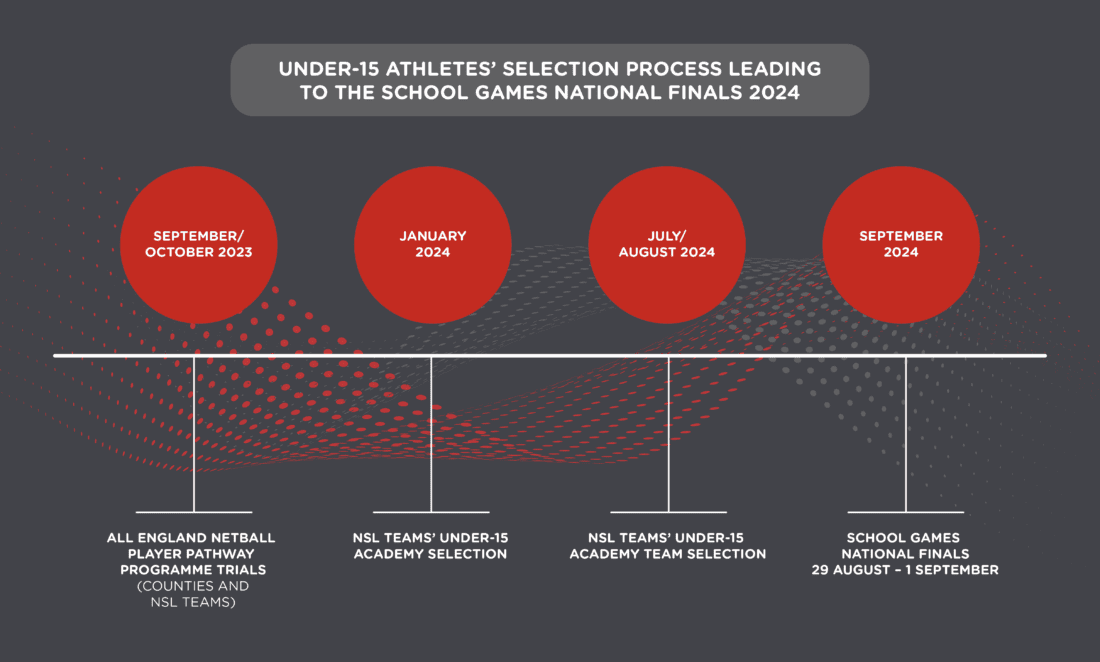 UNDER-15 ATHLETES' SELECTION PROCESS LEADING TO THE SCHOOL GAMES NATIONAL FINALS 2024

SEPTEMBER/ OCTOBER 2023

JANUARY 2024

JULY/ AUGUST 2024

SEPTEMBER 2024

ALL ENGLAND NETBALL PLAYER PATHWAY PROGRAMME TRIALS (COUNTIES AND NSL TEAMS)

NSL TEAMS' UNDER-15 ACADEMY SELECTION

NSL TEAMS' UNDER-15 ACADEMY TEAM SELECTION

SCHOOL GAMES NATIONAL FINALS 29 AUGUST – 1 SEPTEMBER